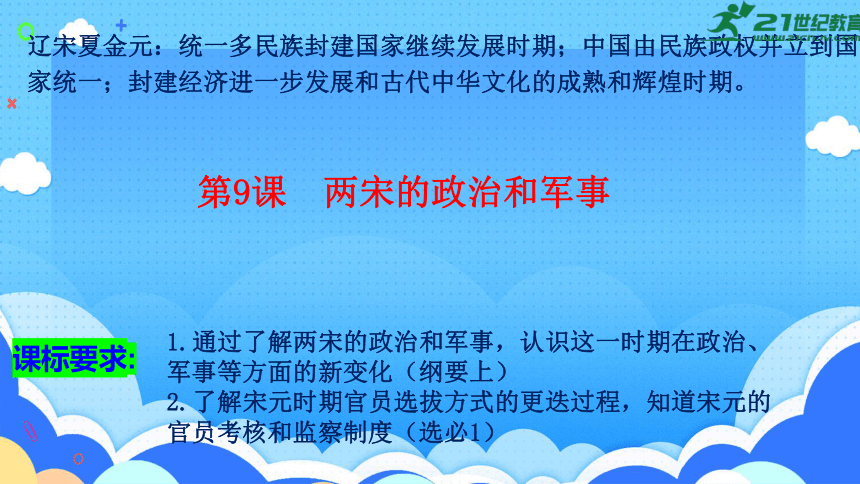 21世纪教育

辽宋夏金元：统一多民族封建国家继续发展时期；中国由民族政权并立到国家统一；封建经济进一步发展和古代中华文化的成熟和辉煌时期。

第9课　两宋的政治和军事

课标要求:

1.通过了解两宋的政治和军事，认识这一时期在政治、军事等方面的新变化（纲要上）
2.了解宋元时期官员选拔方式的更迭过程，知道宋元的官员考核和监察制度（选必1）